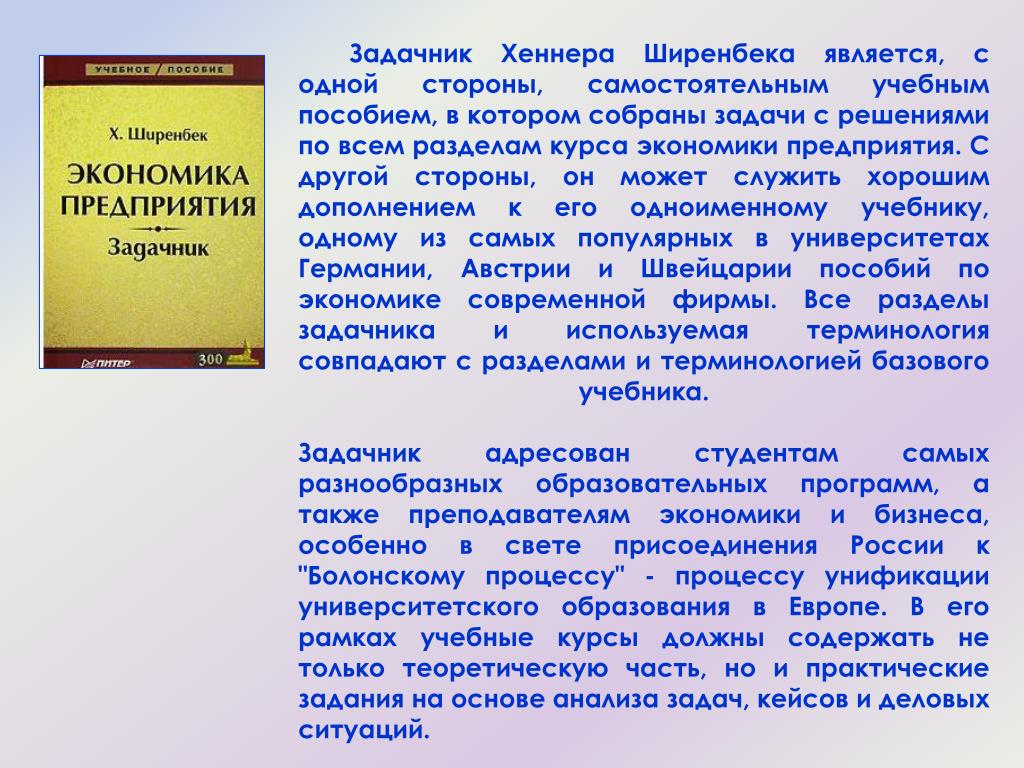 УЧЕБНОЕ / ПОСОБИЕ

Х. Ширенбек

ЭКОНОМИКА ПРЕДПРИЯТИЯ

Задачник

ПИТЕР

300

Задачник Хеннера Ширенбека является, с одной стороны, самостоятельным учебным пособием, в котором собраны задачи с решениями по всем разделам курса экономики предприятия. С другой стороны, он может служить хорошим дополнением к его одноименному учебнику, одному из самых популярных в университетах Германии, Австрии и Швейцарии пособий по экономике современной фирмы. Все разделы задачника и используемая терминология совпадают с разделами и терминологией базового учебника.

Задачник адресован студентам самых разнообразных образовательных программ, а также преподавателям экономики и бизнеса, особенно в свете присоединения России к "Болонскому процессу" - процессу унификации университетского образования в Европе. В его рамках учебные курсы должны содержать не только теоретическую часть, но и практические задания на основе анализа задач, кейсов и деловых ситуаций.